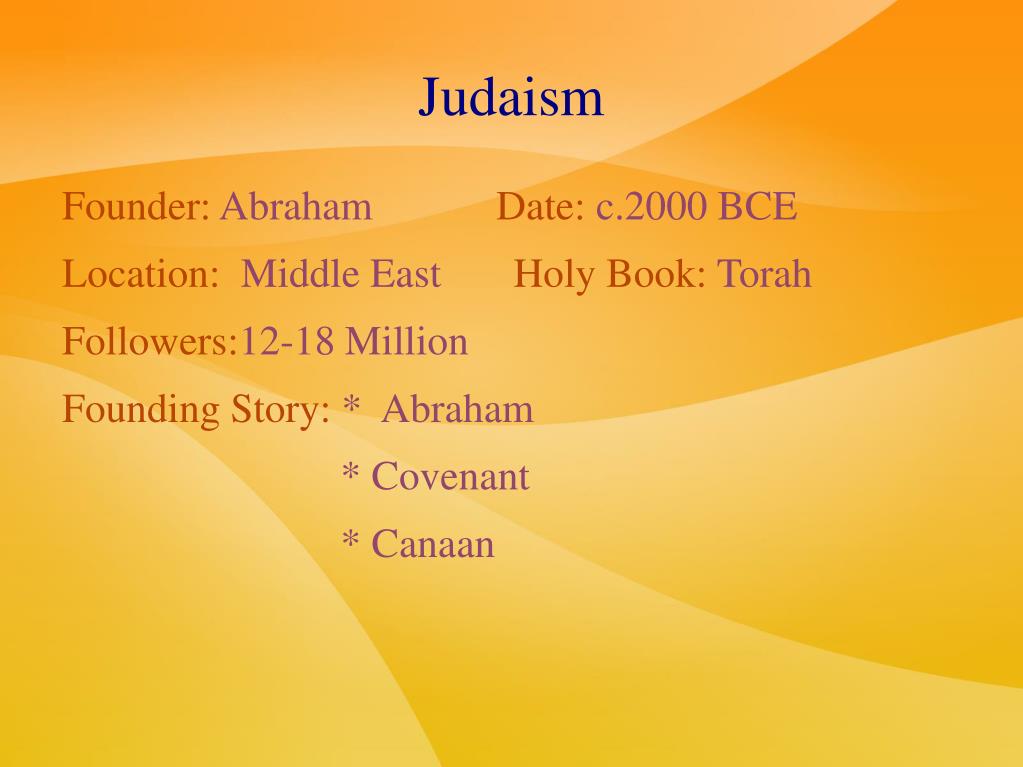 Judaism

Founder: Abraham Date: c.2000 BCE

Location: Middle East Holy Book: Torah

Followers:12-18 Million

Founding Story: * Abraham

* Covenant

* Canaan